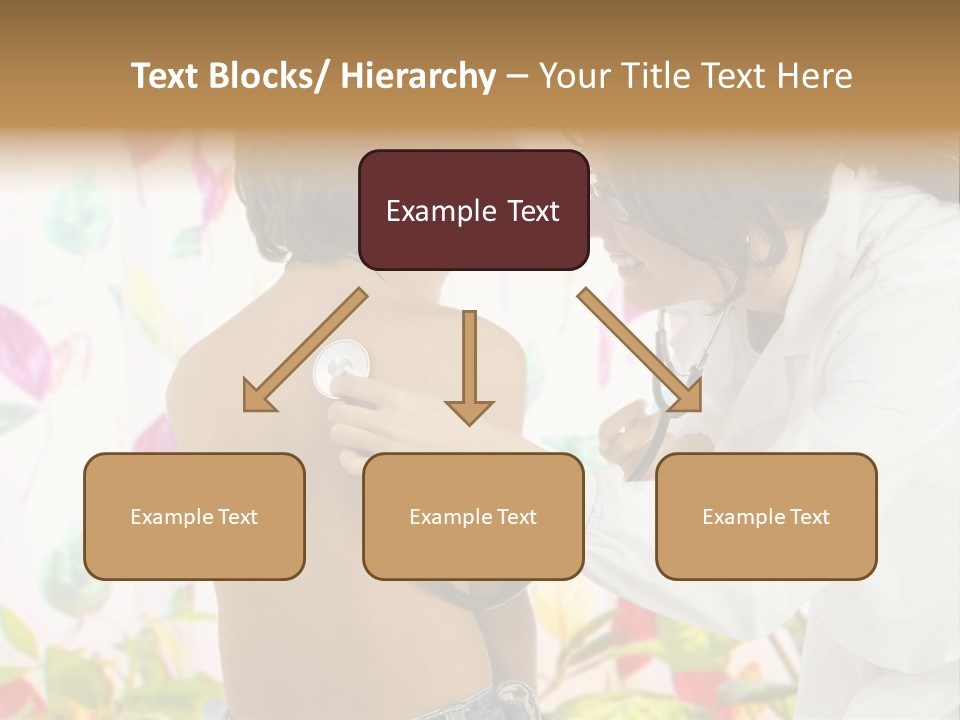 Text Blocks/ Hierarchy – Your Title Text Here

Example Text

Example Text

Example Text

Example Text